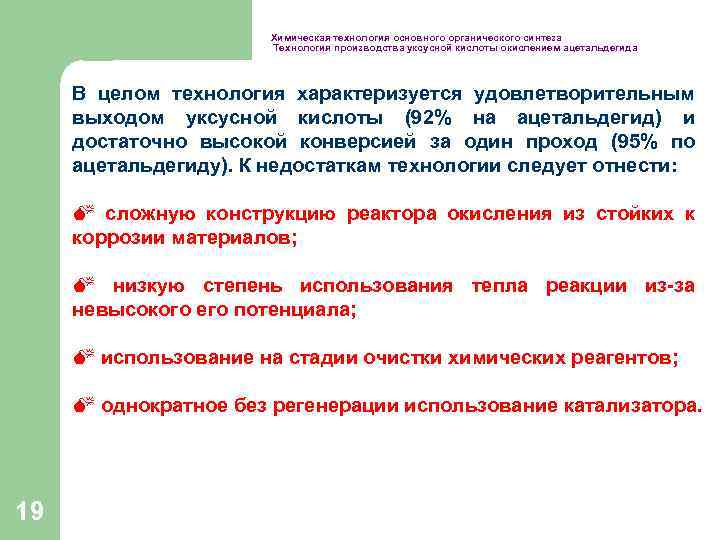 Химическая технология основного органического синтеза
Технология производства уксусной кислоты окислением ацетальдегида

В целом технология характеризуется удовлетворительным выходом уксусной кислоты (92% на ацетальдегид) и достаточно высокой конверсией за один проход (95% по ацетальдегиду). К недостаткам технологии следует отнести:

сложную конструкцию реактора окисления из стойких к коррозии материалов;

низкую степень использования тепла реакции из-за невысокого его потенциала;

использование на стадии очистки химических реагентов;

однократное без регенерации использование катализатора.

19